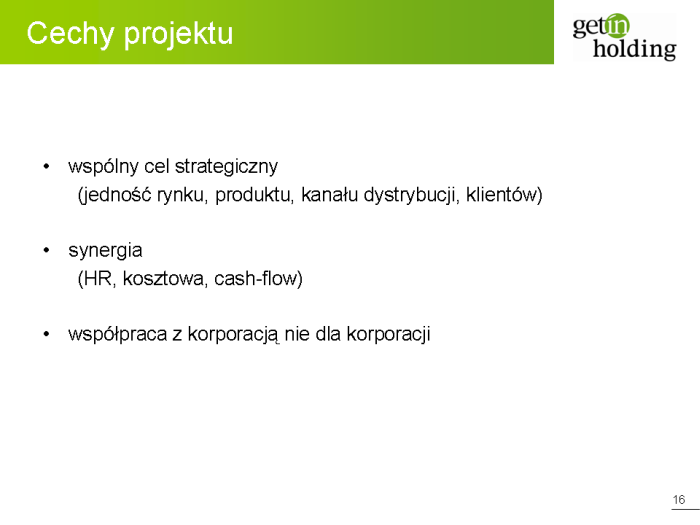 Cechy projektu

getin holding

• wspólny cel strategiczny
(jedność rynku, produktu, kanału dystrybucji, klientów)

• synergia
(HR, kosztowa, cash-flow)

• współpraca z korporacją nie dla korporacji

16